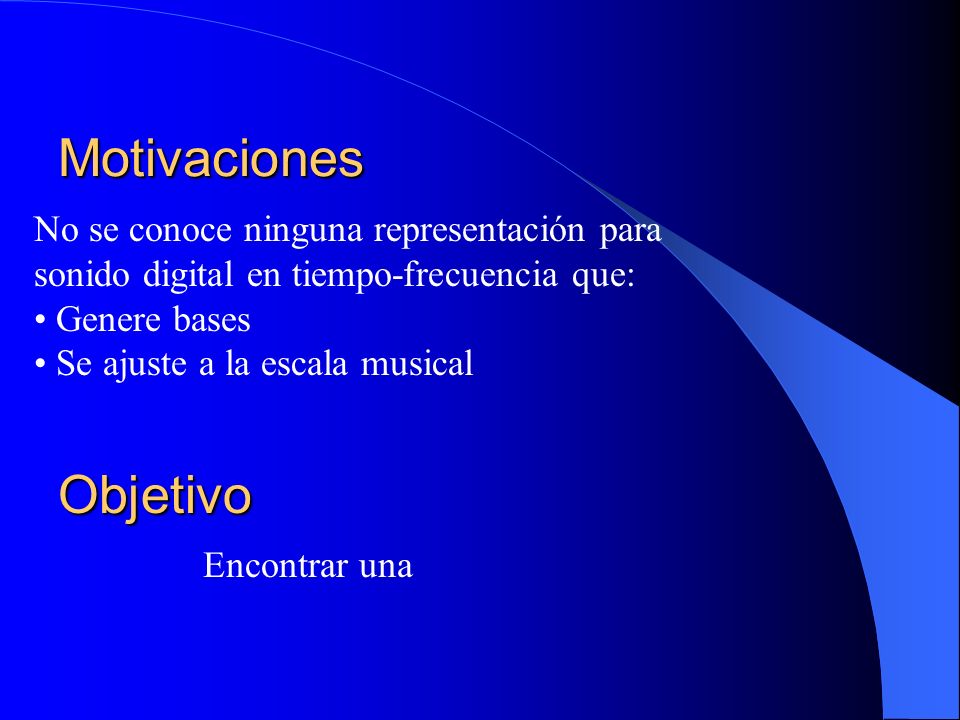 Motivaciones

No se conoce ninguna representación para sonido digital en tiempo-frecuencia que:
• Genere bases
• Se ajuste a la escala musical

Objetivo

Encontrar una